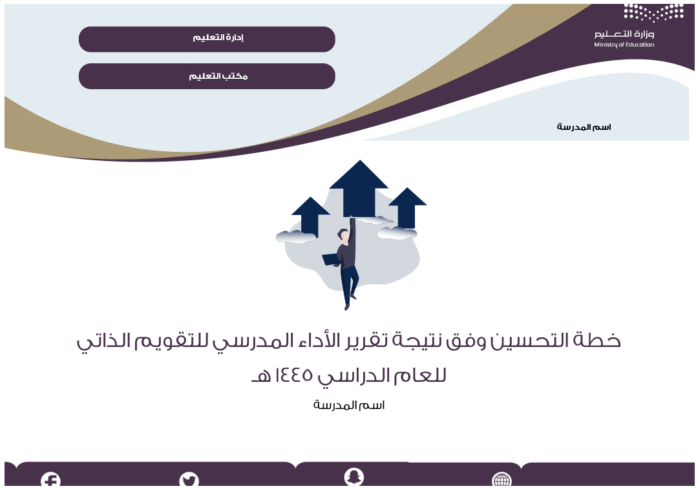 وزارة التعليم
Ministry of Education

إدارة التعليم

مكتب التعليم

اسم المدرسة

خطة التحسين وفق نتيجة تقرير الأداء المدرسي للتقويم الذاتي للعام الدراسي ١٤٤٥ هـ

اسم المدرسة